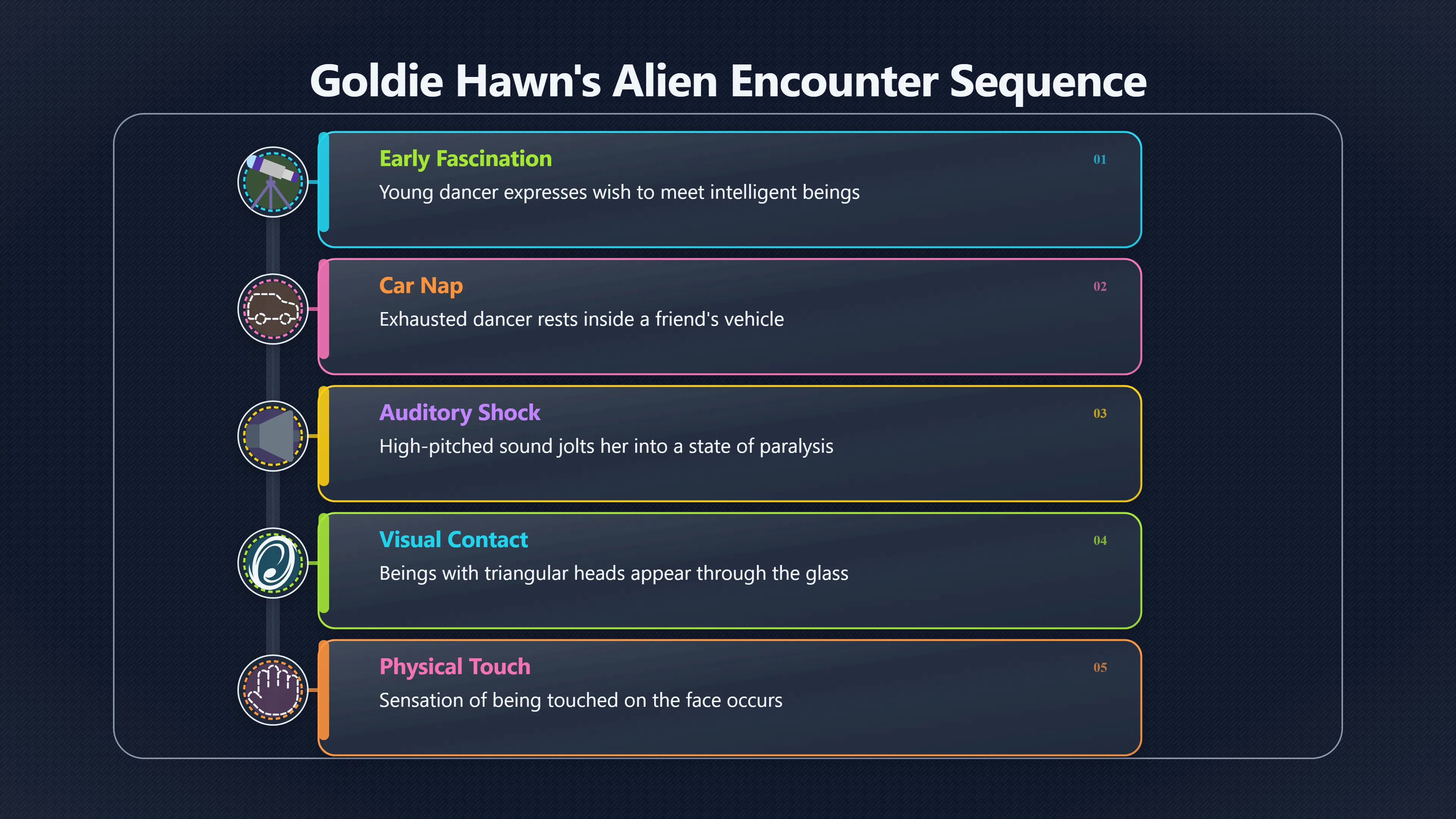 Goldie Hawn's Alien Encounter Sequence

Early Fascination
01
Young dancer expresses wish to meet intelligent beings

Car Nap
02
Exhausted dancer rests inside a friend's vehicle

Auditory Shock
03
High-pitched sound jolts her into a state of paralysis

Visual Contact
04
Beings with triangular heads appear through the glass

Physical Touch
05
Sensation of being touched on the face occurs